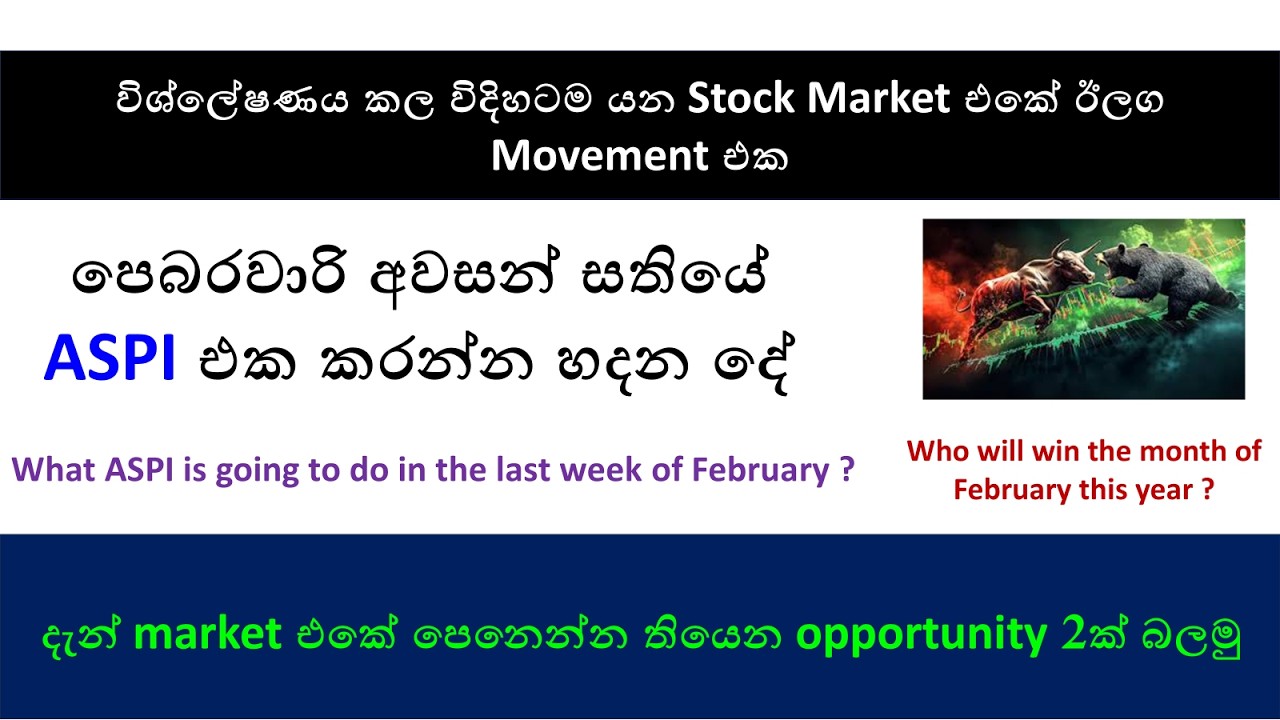 විශ්ලේෂණය කල විදිහටම යන Stock Market එකේ ඊලග Movement එක

පෙබරවාරි අවසන් සතියේ ASPI එක කරන්න හදන දේ

What ASPI is going to do in the last week of February ?

Who will win the month of February this year ?

දැන් market එකේ පෙනෙන්න තියෙන opportunity 2ක් බලමු